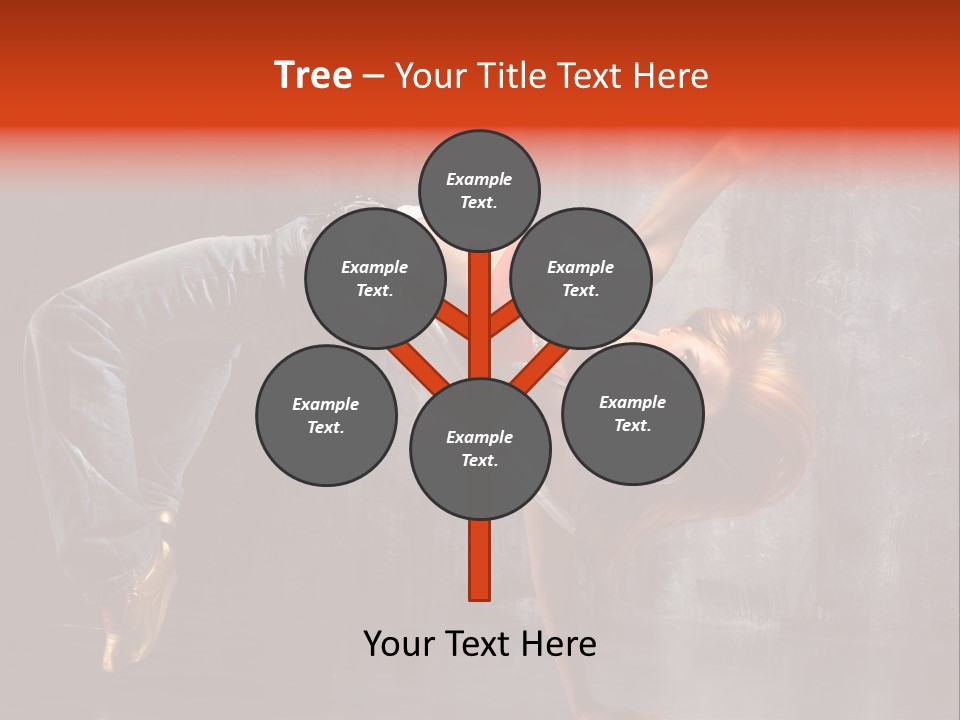 Tree – Your Title Text Here

Example Text.

Example Text.

Example Text.

Example Text.

Example Text.

Example Text.

Your Text Here